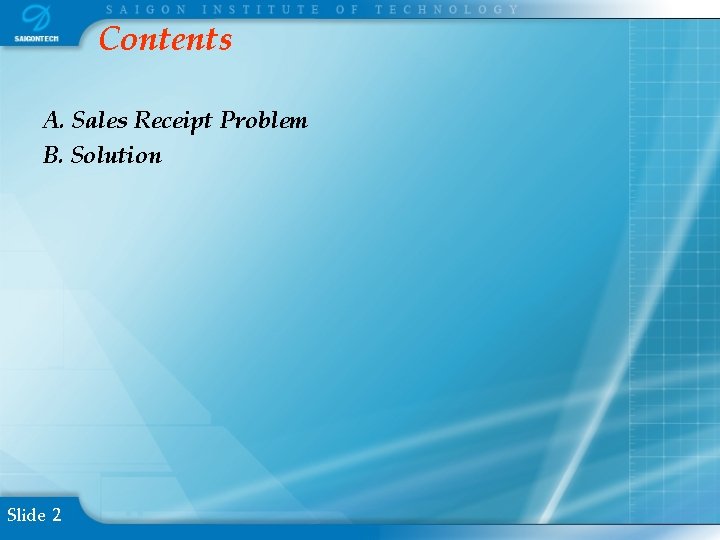 SAIGONTECH

SAIGON INSTITUTE OF TECHNOLOGY

Contents

A. Sales Receipt Problem
B. Solution

Slide 2